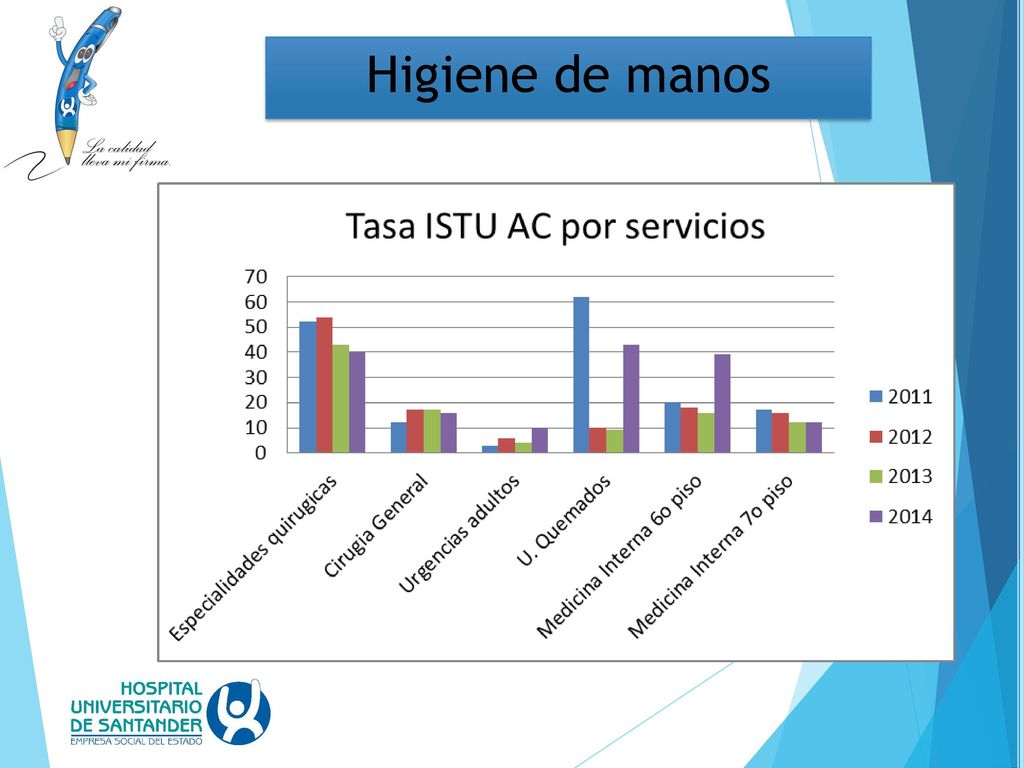 La calidad lleva mi firma.

Higiene de manos

Tasa ISTU AC por servicios

70
60
50
40
30
20
10
0

Especialidades quirugicas
Cirugia General
Urgencias adultos
U. Quemados
Medicina Interna 6o piso
Medicina Interna 7o piso

2011
2012
2013
2014

HOSPITAL UNIVERSITARIO DE SANTANDER
EMPRESA SOCIAL DEL ESTADO